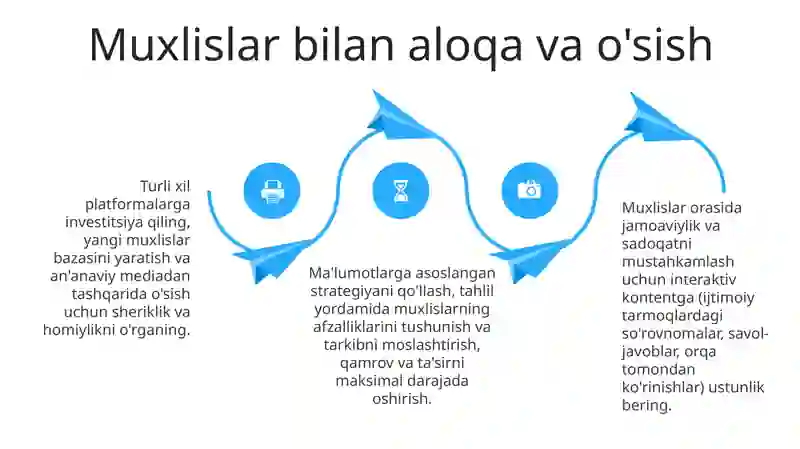 Muxlislar bilan aloqa va o'sish

Turli xil platformalarga investitsiya qiling, yangi muxlislar bazasini yaratish va an'anaviy mediadan tashqarida o'sish uchun sheriklik va homiylikni o'rganing.

Ma'lumotlarga asoslangan strategiyani qo'llash, tahlil yordamida muxlislarning afzalliklarini tushunish va tarkibni moslashtirish, qamrov va ta'sirni maksimal darajada oshirish.

Muxlislar orasida jamoaviylik va sadoqatni mustahkamlash uchun interaktiv kontentga (ijtimoiy tarmoqlardagi so'rovnomalar, savol-javoblar, orqa tomondan ko'rinishlar) ustunlik bering.